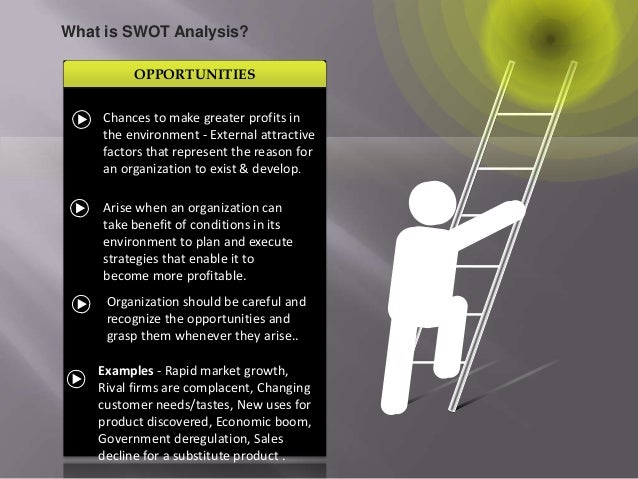 What is SWOT Analysis?

OPPORTUNITIES

Chances to make greater profits in the environment - External attractive factors that represent the reason for an organization to exist & develop.

Arise when an organization can take benefit of conditions in its environment to plan and execute strategies that enable it to become more profitable.

Organization should be careful and recognize the opportunities and grasp them whenever they arise..

Examples - Rapid market growth, Rival firms are complacent, Changing customer needs/tastes, New uses for product discovered, Economic boom, Government deregulation, Sales decline for a substitute product .